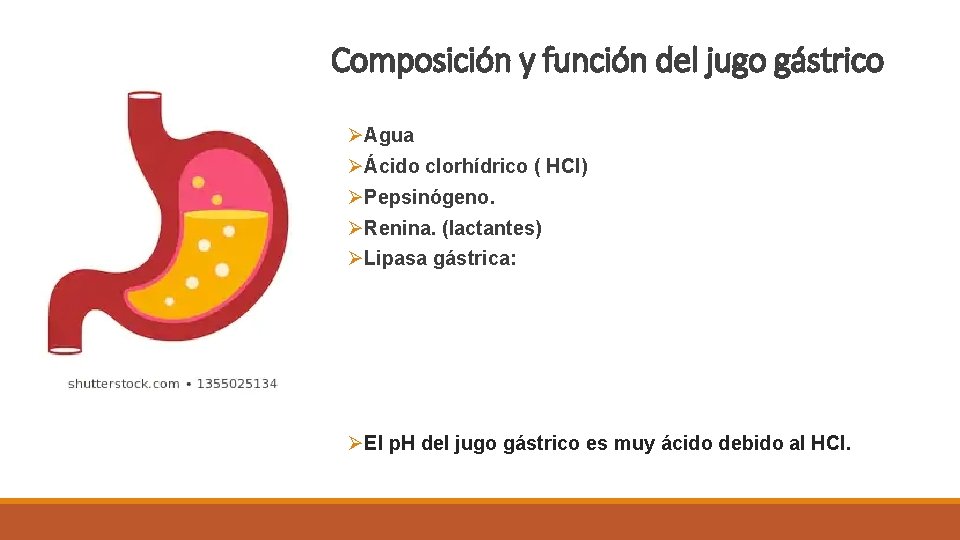 Composición y función del jugo gástrico

➢Agua
➢Ácido clorhídrico ( HCl)
➢Pepsinógeno.
➢Renina. (lactantes)
➢Lipasa gástrica:

shutterstock.com • 1355025134

➢El pH del jugo gástrico es muy ácido debido al HCl.